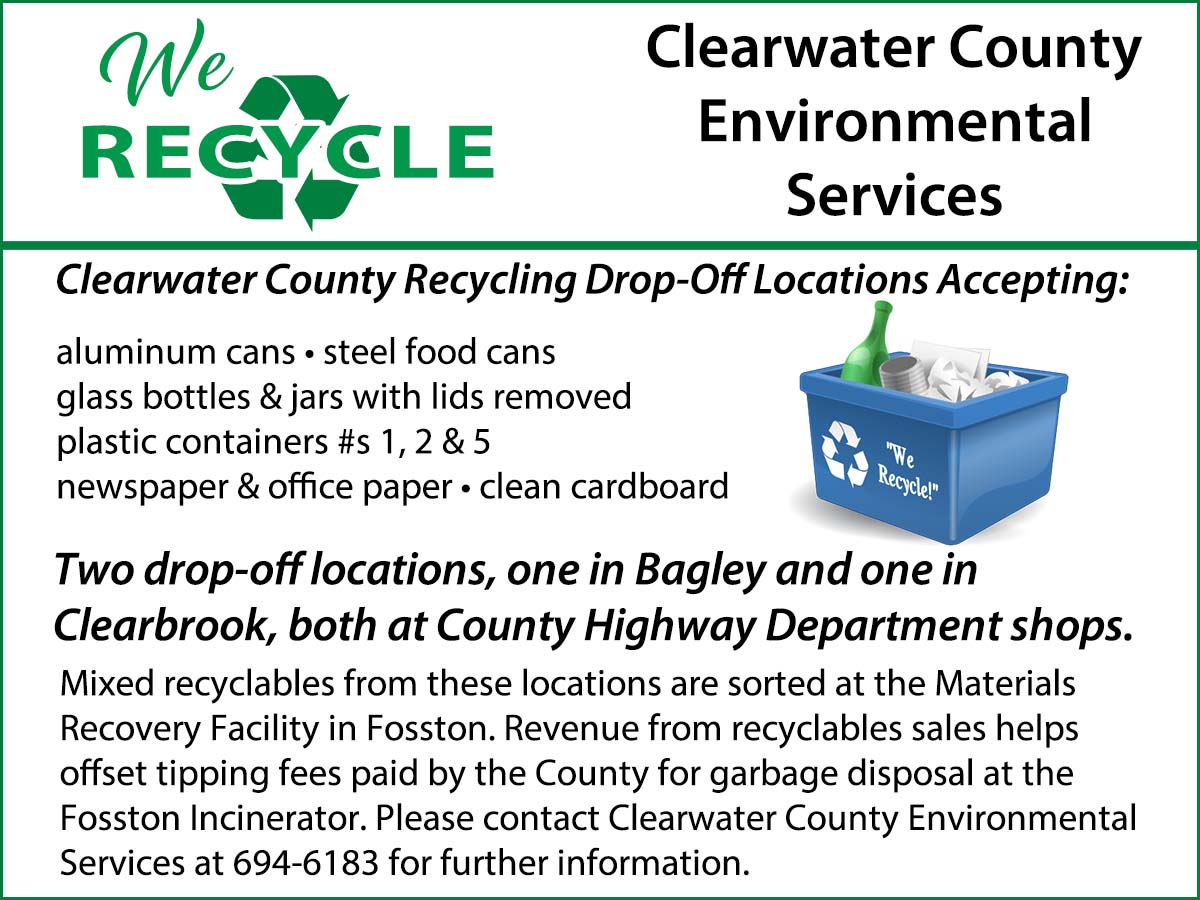 We RECYCLE

Clearwater County Environmental Services

Clearwater County Recycling Drop-Off Locations Accepting:

aluminum cans • steel food cans
glass bottles & jars with lids removed
plastic containers #s 1, 2 & 5
newspaper & office paper • clean cardboard

"We Recycle!"

Two drop-off locations, one in Bagley and one in Clearbrook, both at County Highway Department shops.

Mixed recyclables from these locations are sorted at the Materials Recovery Facility in Fosston. Revenue from recyclables sales helps offset tipping fees paid by the County for garbage disposal at the Fosston Incinerator. Please contact Clearwater County Environmental Services at 694-6183 for further information.